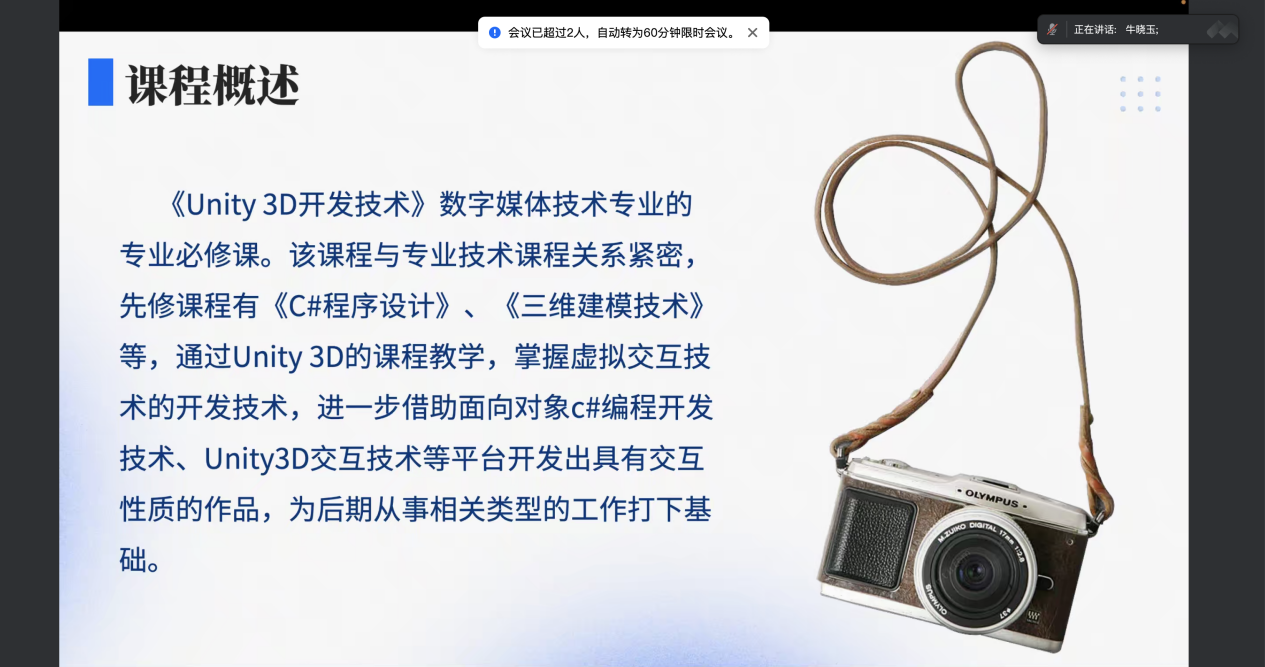 会议已超过2人，自动转为60分钟限时会议。

正在讲话： 牛晓玉;

课程概述

《Unity 3D开发技术》数字媒体技术专业的专业必修课。该课程与专业技术课程关系紧密，先修课程有《C#程序设计》、《三维建模技术》等，通过Unity 3D的课程教学，掌握虚拟交互技术的开发技术，进一步借助面向对象c#编程开发技术、Unity3D交互技术等平台开发出具有交互性质的作品，为后期从事相关类型的工作打下基础。

OLYMPUS
M.ZUIKO DIGITAL 17mm 1:2.8
OLYMPUS